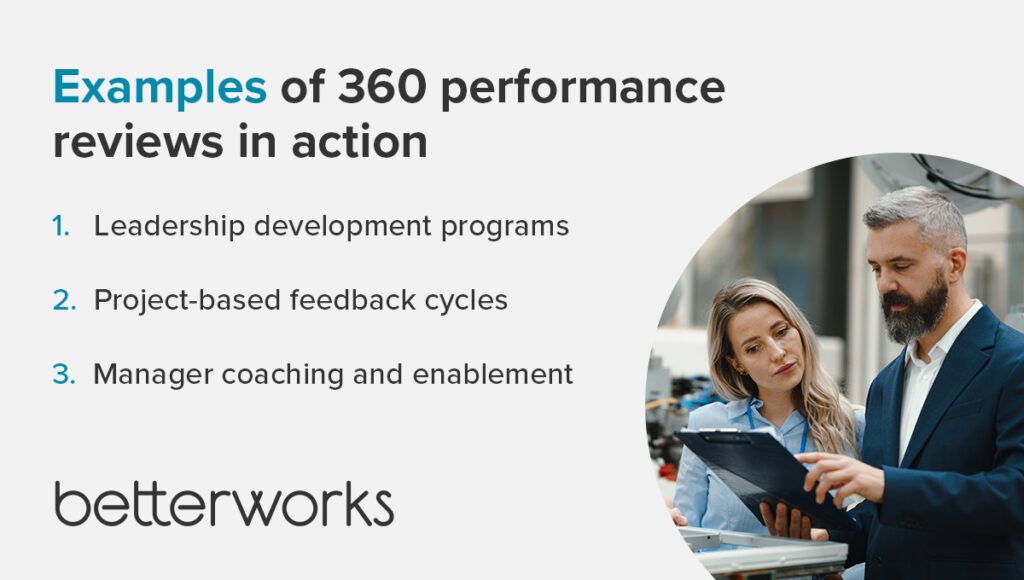 Examples of 360 performance reviews in action

1. Leadership development programs

2. Project-based feedback cycles

3. Manager coaching and enablement

betterworks